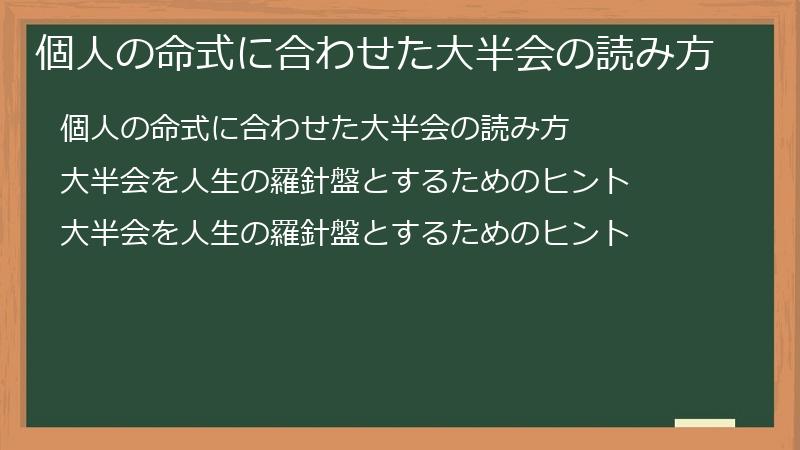 個人の命式に合わせた大半会の読み方

個人の命式に合わせた大半会の読み方

大半会を人生の羅針盤とするためのヒント

大半会を人生の羅針盤とするためのヒント